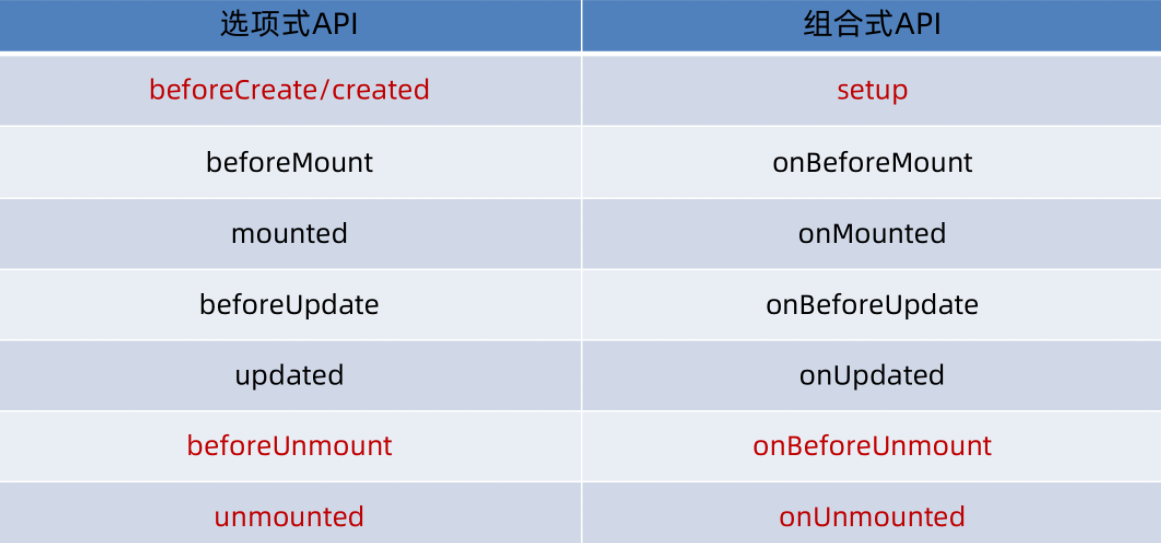 | 选项式API | 组合式API |
|---|---|
| beforeCreate/created | setup |
| beforeMount | onBeforeMount |
| mounted | onMounted |
| beforeUpdate | onBeforeUpdate |
| updated | onUpdated |
| beforeUnmount | onBeforeUnmount |
| unmounted | onUnmounted |